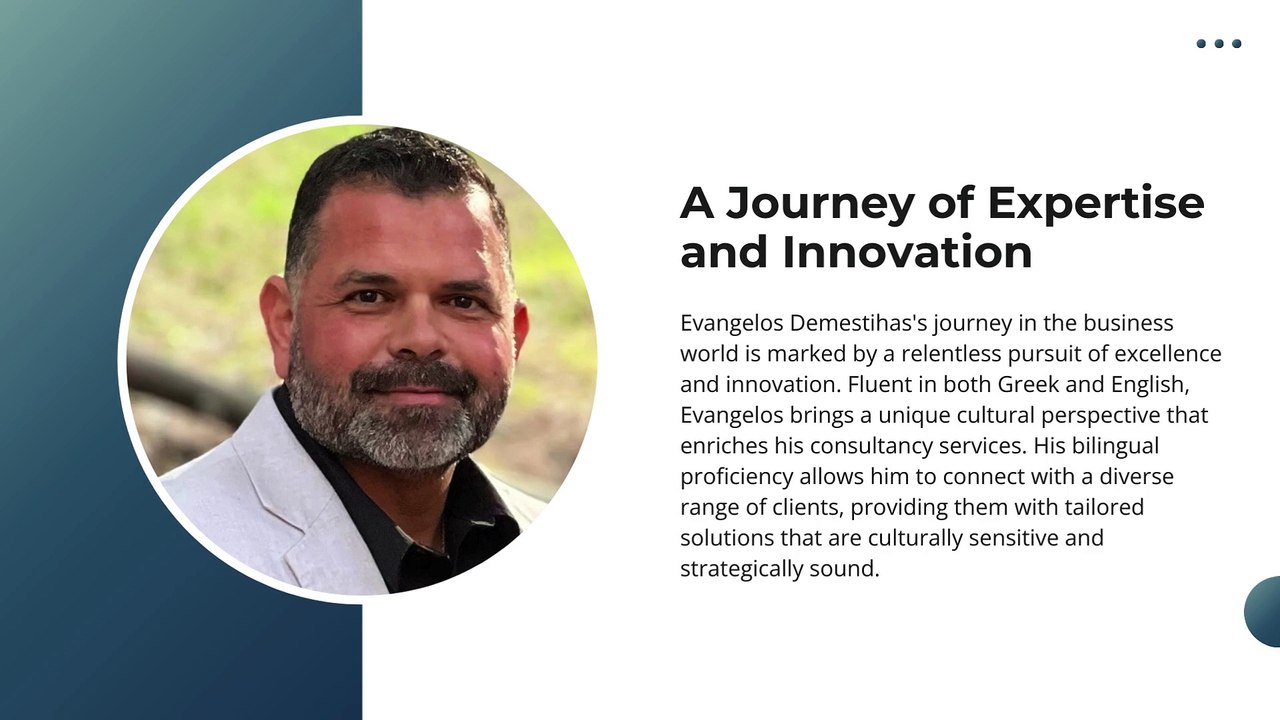 A Journey of Expertise and Innovation

Evangelos Demestihas's journey in the business world is marked by a relentless pursuit of excellence and innovation. Fluent in both Greek and English, Evangelos brings a unique cultural perspective that enriches his consultancy services. His bilingual proficiency allows him to connect with a diverse range of clients, providing them with tailored solutions that are culturally sensitive and strategically sound.